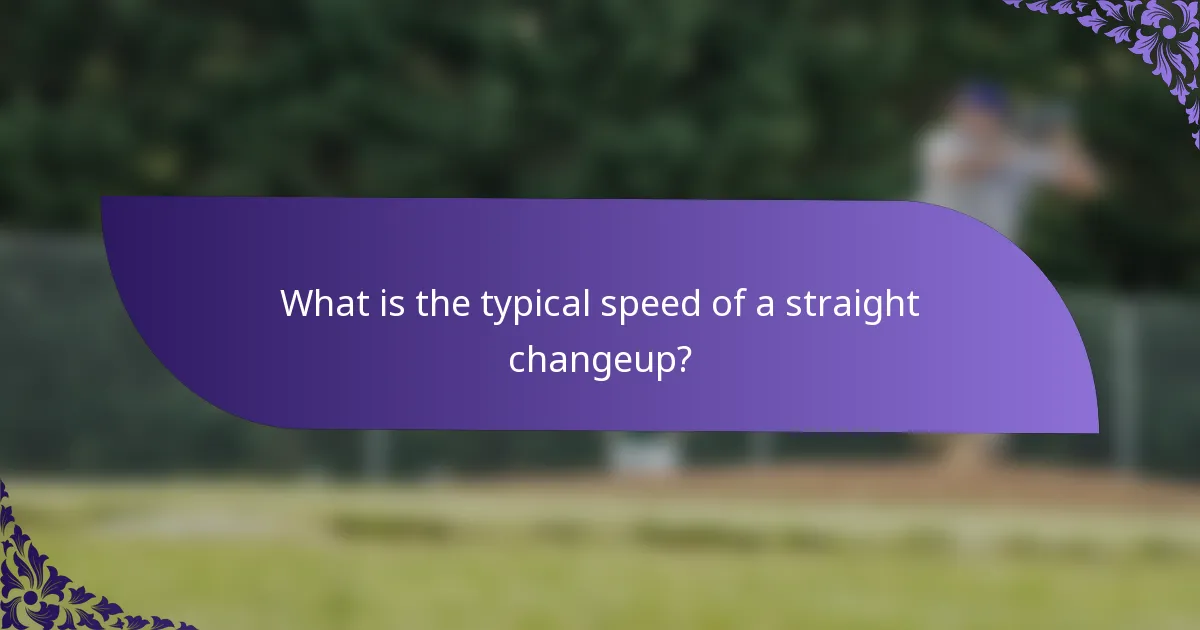 What is the typical speed of a straight changeup?